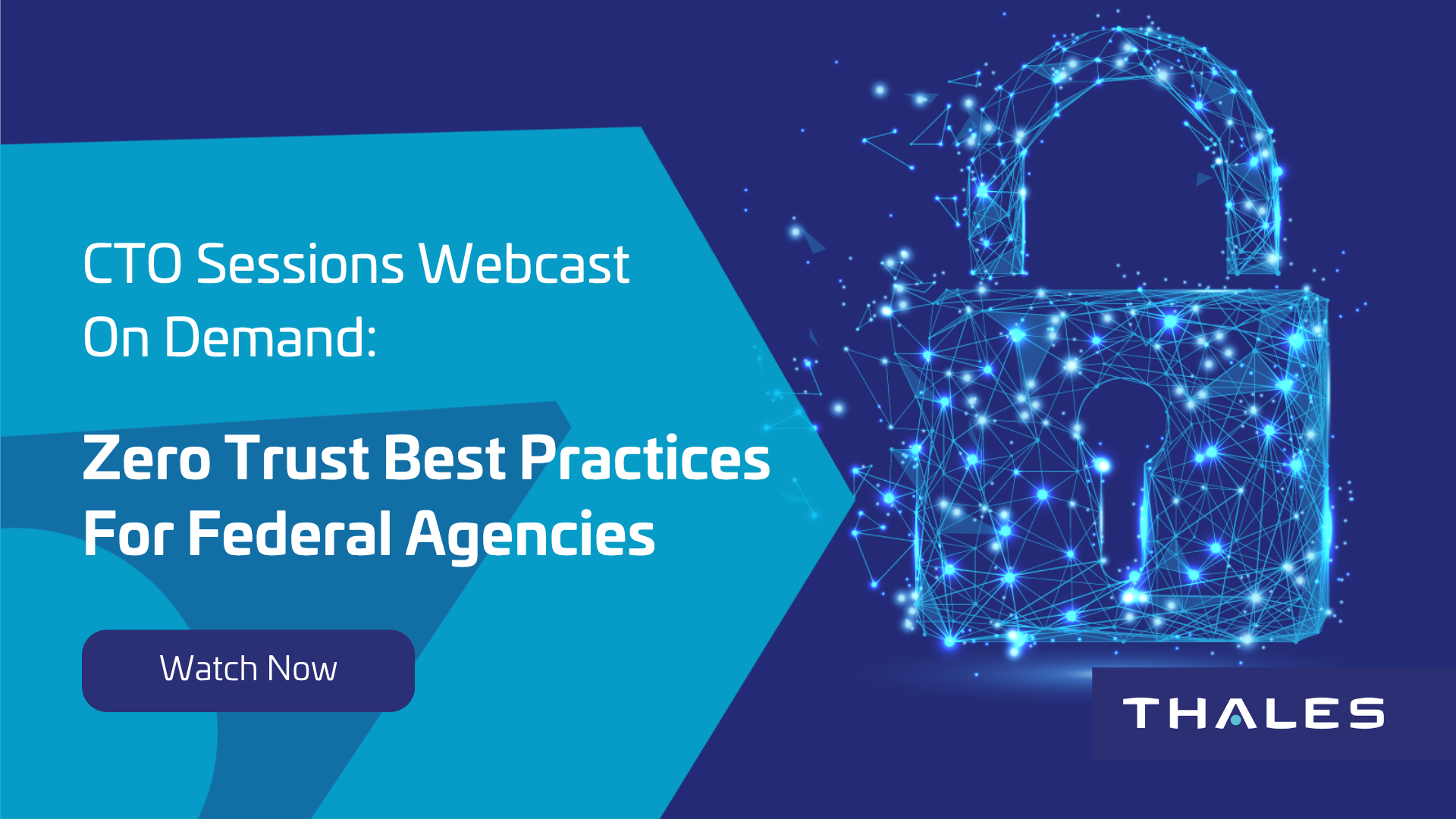 CTO Sessions Webcast On Demand:

Zero Trust Best Practices For Federal Agencies

Watch Now

THALES